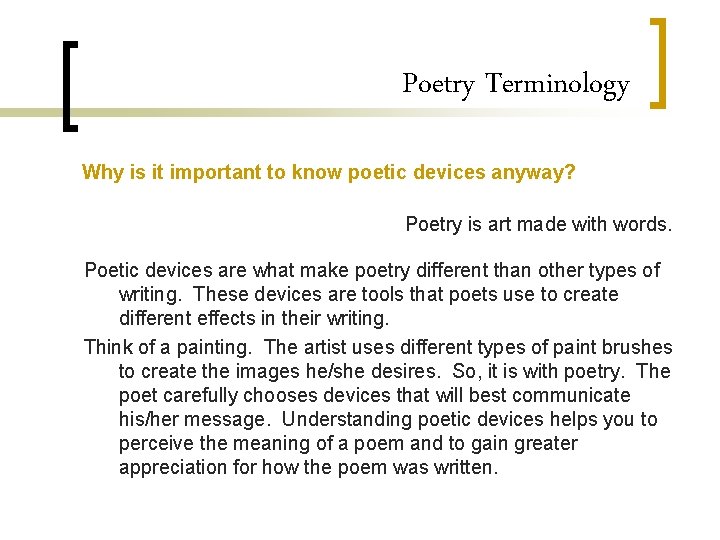 Poetry Terminology

Why is it important to know poetic devices anyway?

Poetry is art made with words.

Poetic devices are what make poetry different than other types of writing. These devices are tools that poets use to create different effects in their writing.

Think of a painting. The artist uses different types of paint brushes to create the images he/she desires. So, it is with poetry. The poet carefully chooses devices that will best communicate his/her message. Understanding poetic devices helps you to perceive the meaning of a poem and to gain greater appreciation for how the poem was written.